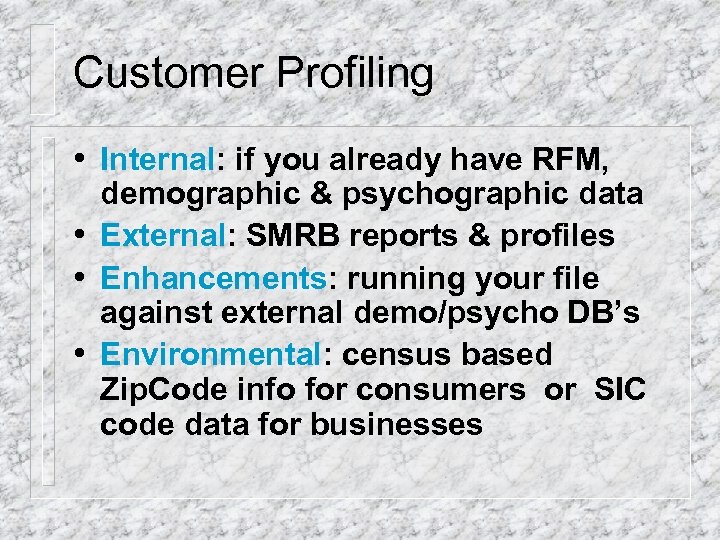 Customer Profiling

• Internal: if you already have RFM, demographic & psychographic data
• External: SMRB reports & profiles
• Enhancements: running your file against external demo/psycho DB's
• Environmental: census based ZipCode info for consumers or SIC code data for businesses